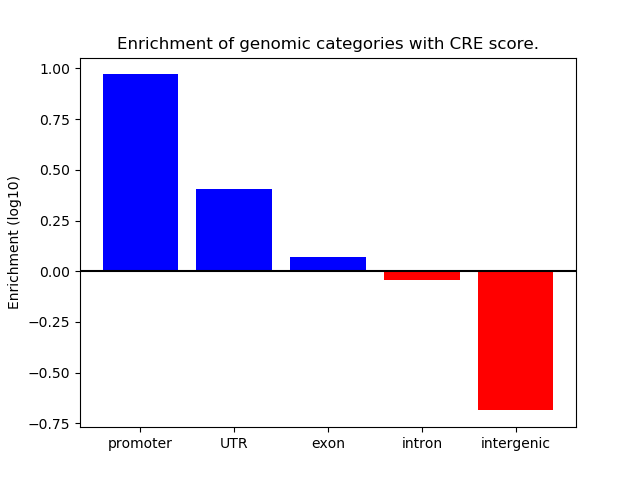 Enrichment of genomic categories with CRE score.

Enrichment (log10)

1.00
0.75
0.50
0.25
0.00
−0.25
−0.50
−0.75

promoter
UTR
exon
intron
intergenic